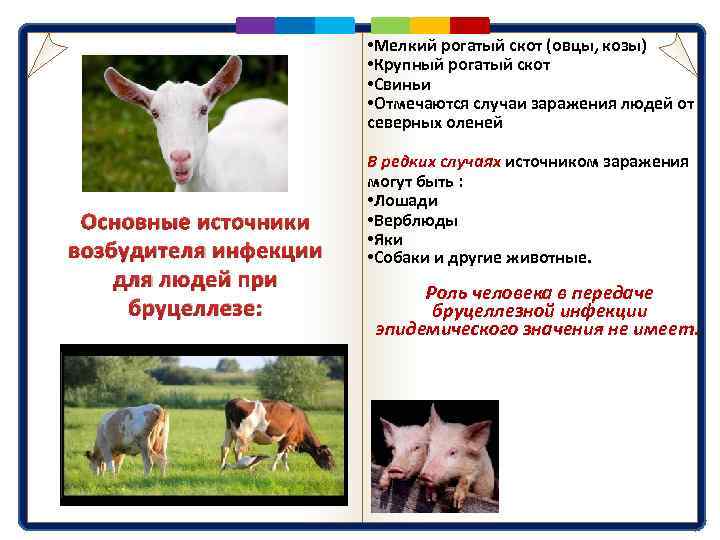 Основные источники возбудителя инфекции для людей при бруцеллезе:

•Мелкий рогатый скот (овцы, козы)
•Крупный рогатый скот
•Свиньи
•Отмечаются случаи заражения людей от северных оленей

В редких случаях источником заражения могут быть :
•Лошади
•Верблюды
•Яки
•Собаки и другие животные.

Роль человека в передаче бруцеллезной инфекции эпидемического значения не имеет.